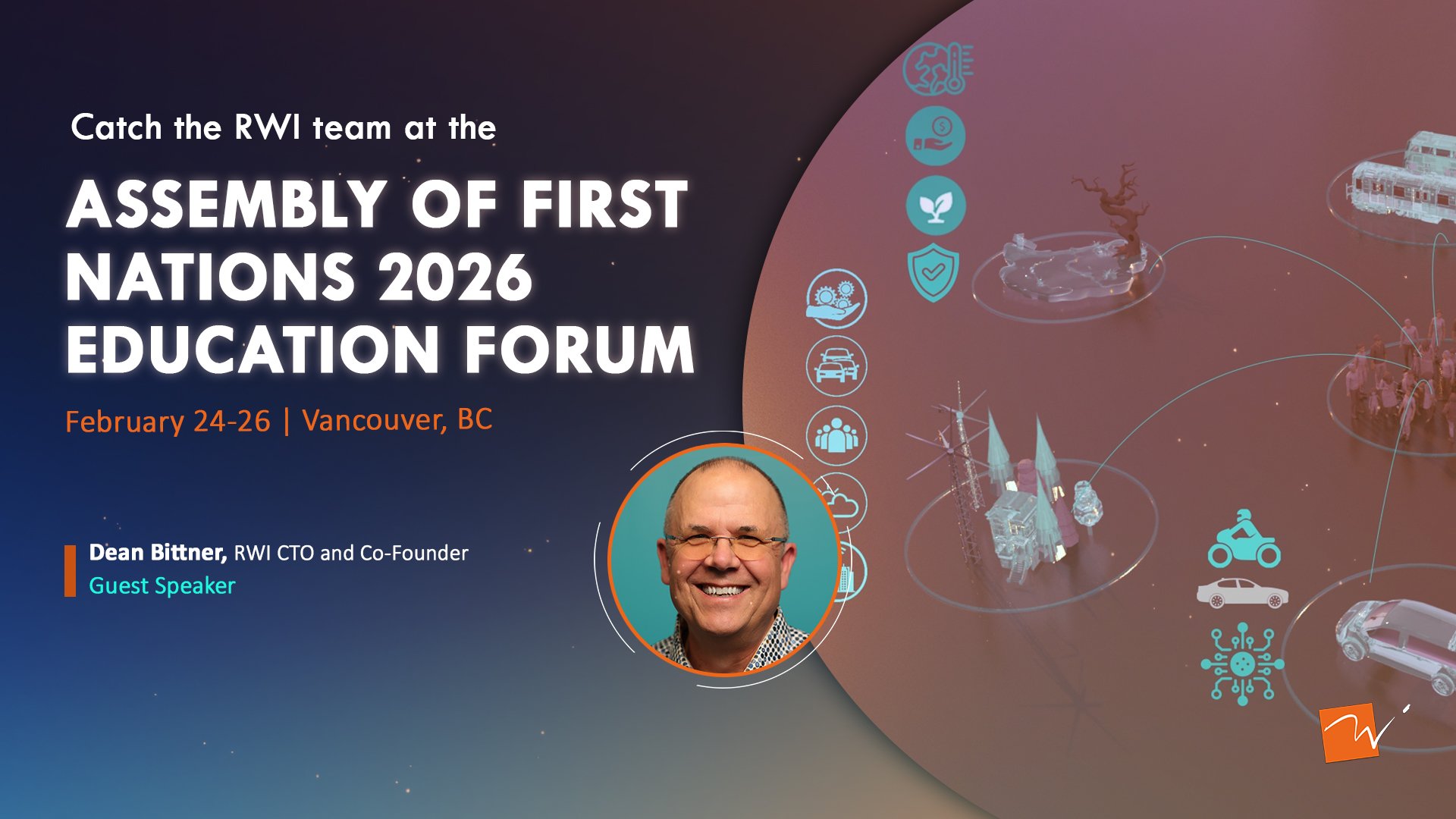 Catch the RWI team at the

ASSEMBLY OF FIRST NATIONS 2026 EDUCATION FORUM

February 24-26 | Vancouver, BC

Dean Bittner, RWI CTO and Co-Founder
Guest Speaker